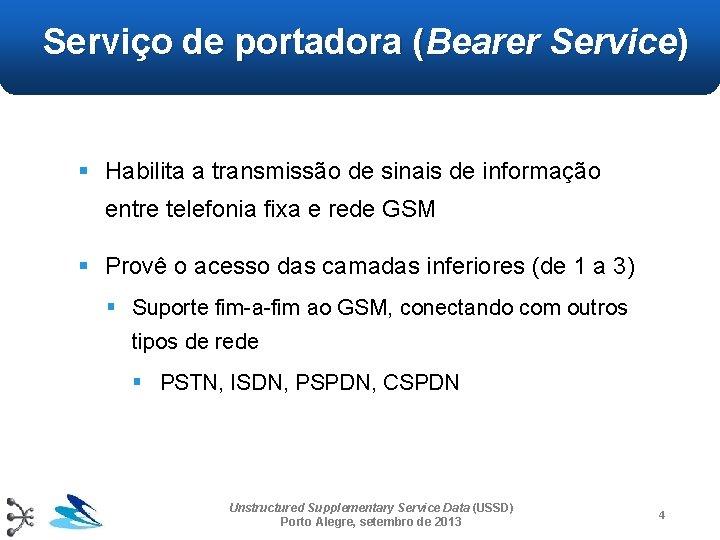 Serviço de portadora (Bearer Service)

▪ Habilita a transmissão de sinais de informação entre telefonia fixa e rede GSM

▪ Provê o acesso das camadas inferiores (de 1 a 3)

▪ Suporte fim-a-fim ao GSM, conectando com outros tipos de rede

▪ PSTN, ISDN, PSPDN, CSPDN

Unstructured Supplementary Service Data (USSD)
Porto Alegre, setembro de 2013

4